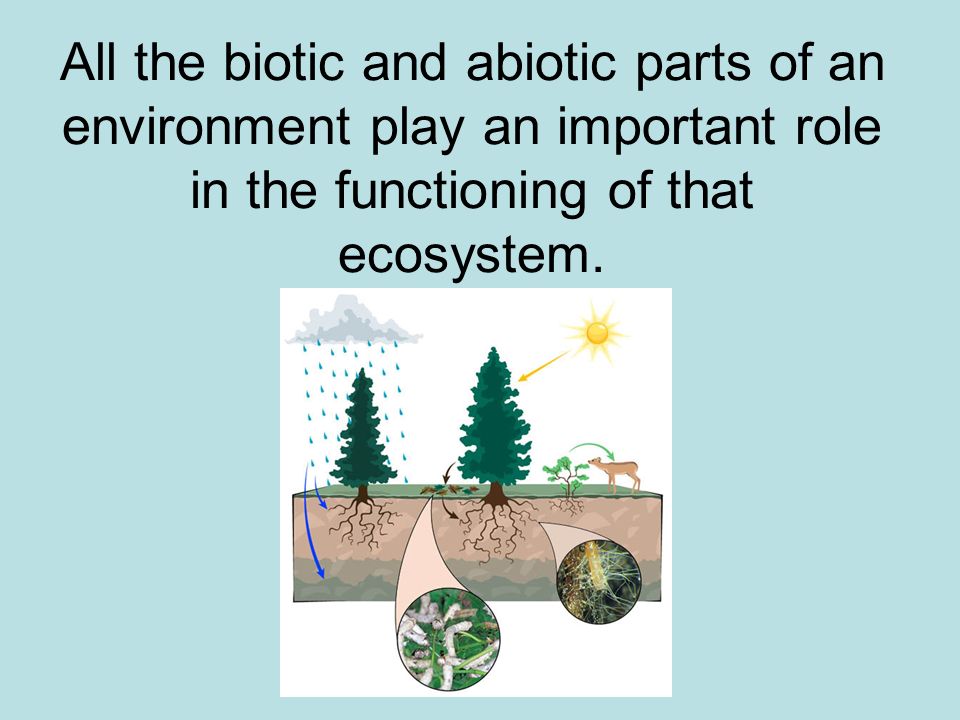 All the biotic and abiotic parts of an environment play an important role in the functioning of that ecosystem.